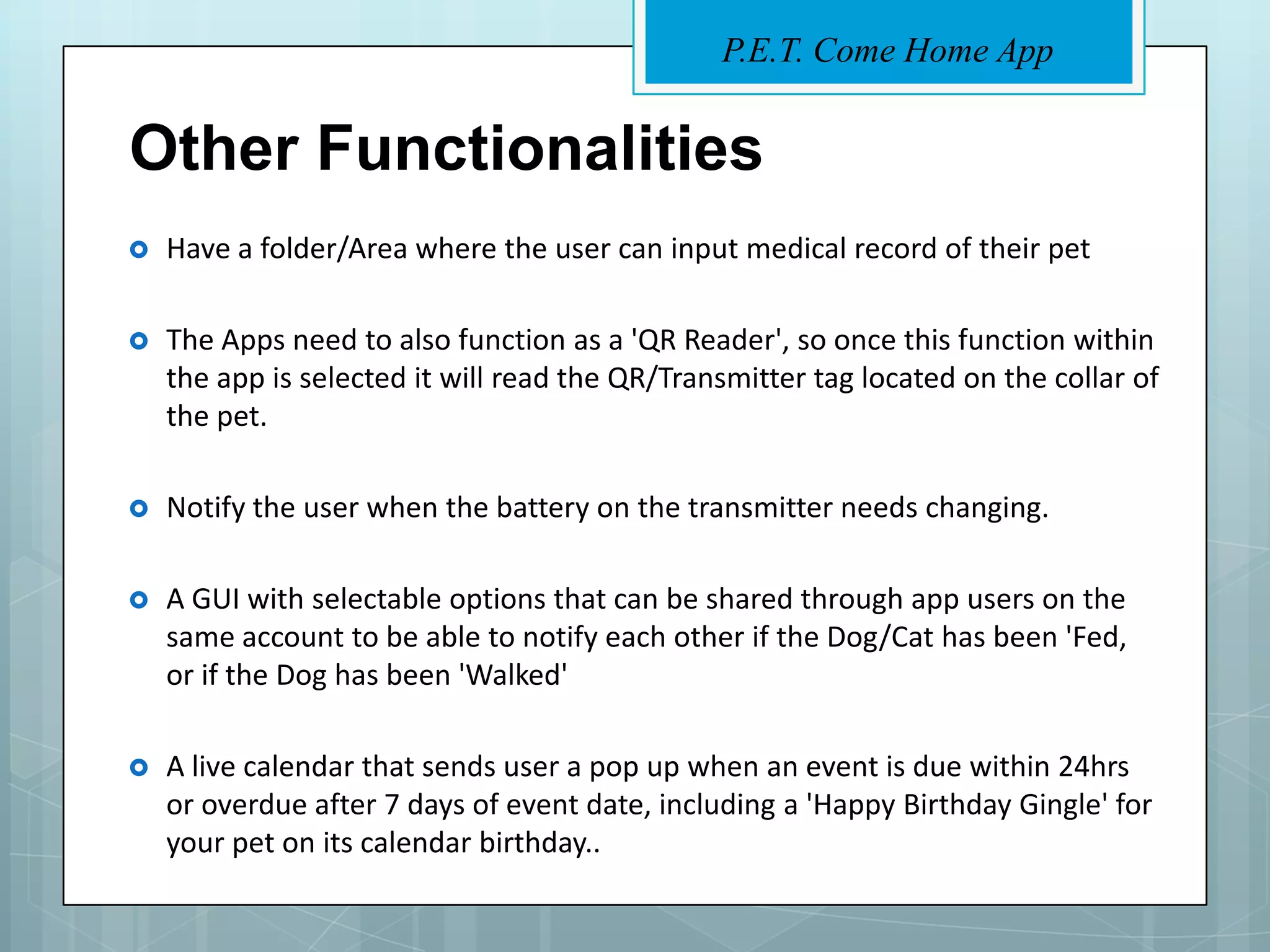 P.E.T. Come Home App

Other Functionalities

Have a folder/Area where the user can input medical record of their pet

The Apps need to also function as a 'QR Reader', so once this function within the app is selected it will read the QR/Transmitter tag located on the collar of the pet.

Notify the user when the battery on the transmitter needs changing.

A GUI with selectable options that can be shared through app users on the same account to be able to notify each other if the Dog/Cat has been 'Fed, or if the Dog has been 'Walked'

A live calendar that sends user a pop up when an event is due within 24hrs or overdue after 7 days of event date, including a 'Happy Birthday Gingle' for your pet on its calendar birthday..